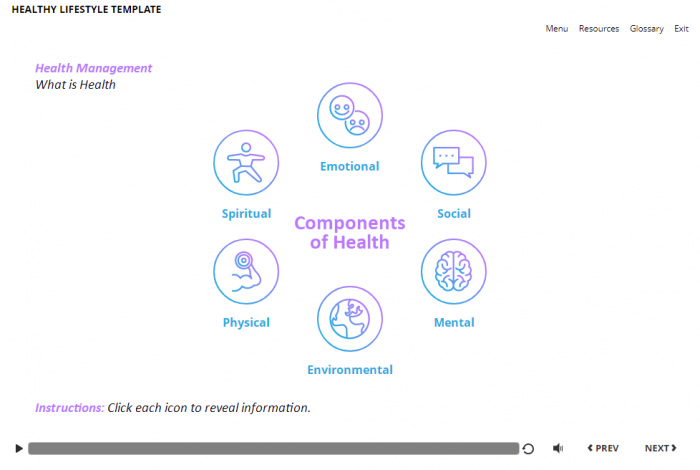 HEALTHY LIFESTYLE TEMPLATE

Menu Resources Glossary Exit

Health Management
What is Health

Emotional

Spiritual

Social

Components of Health

Physical

Mental

Environmental

Instructions: Click each icon to reveal information.

PREV

NEXT